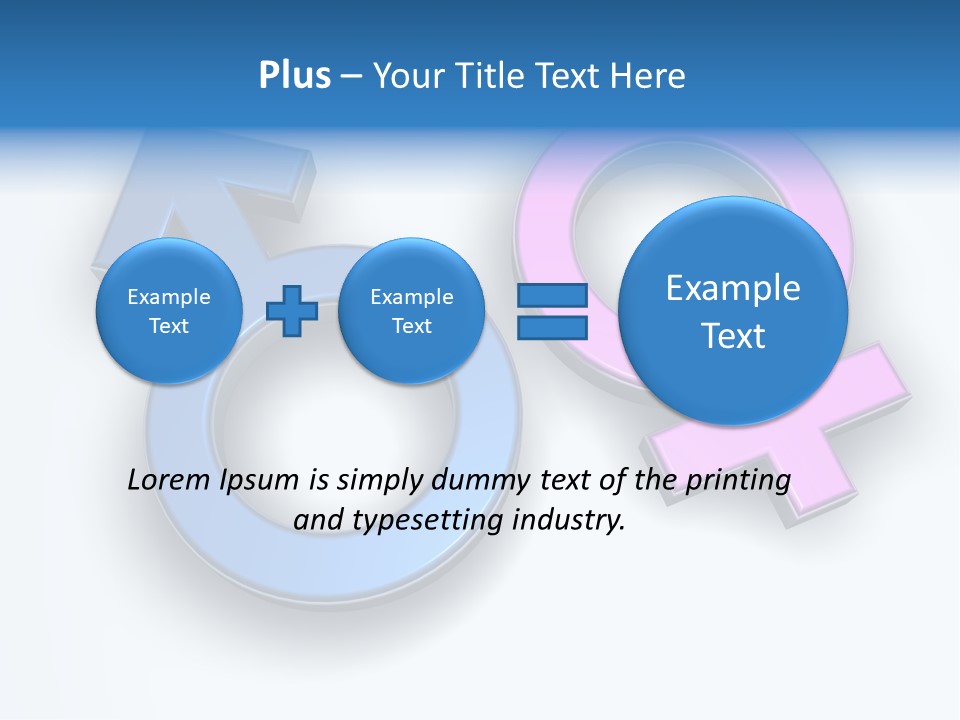 Plus – Your Title Text Here

Example Text

Example Text

Example Text

Lorem Ipsum is simply dummy text of the printing and typesetting industry.